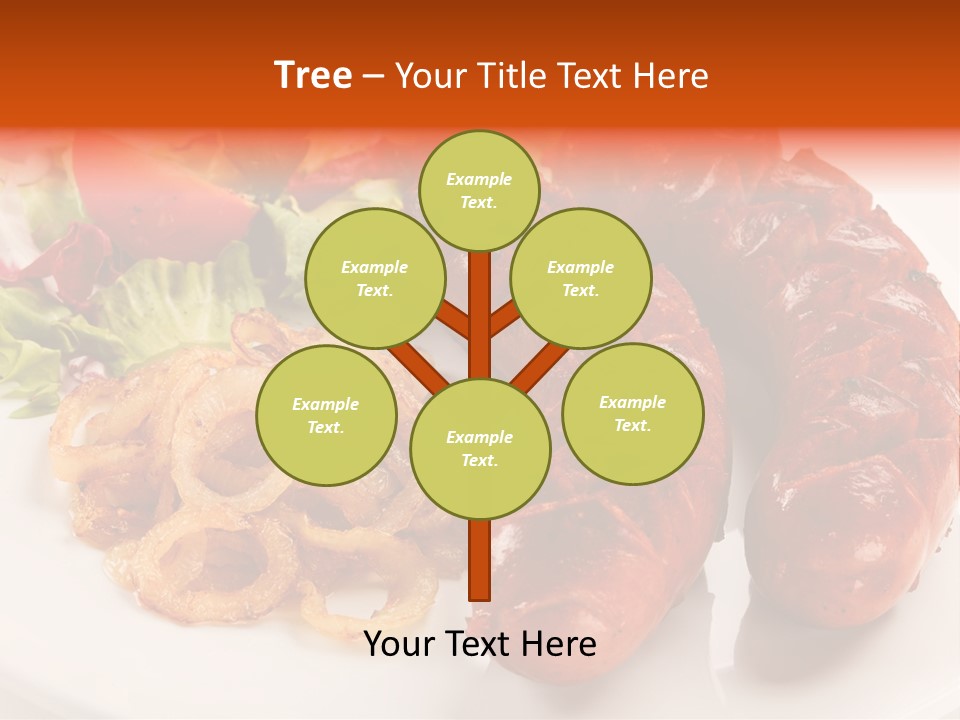 Tree – Your Title Text Here

Example Text.

Example Text.

Example Text.

Example Text.

Example Text.

Example Text.

Your Text Here